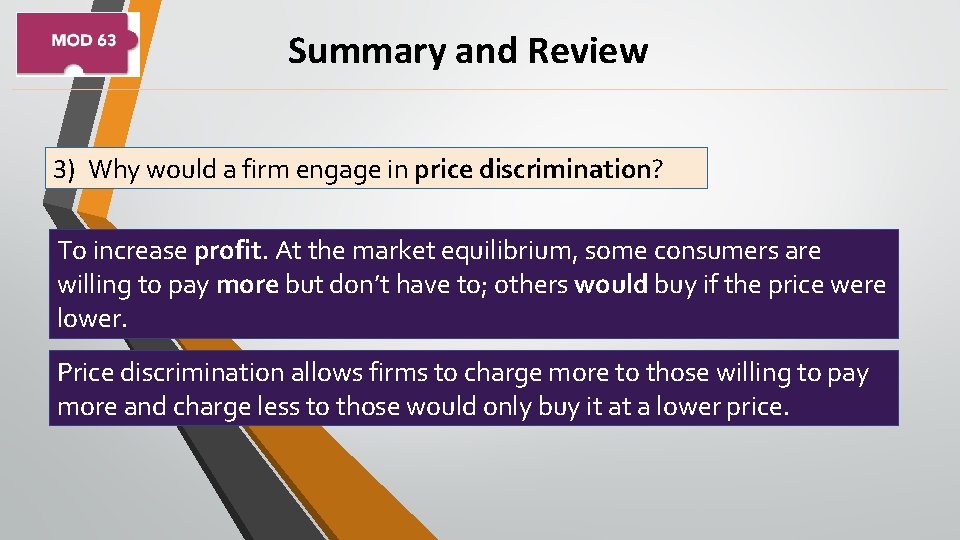 MOD 63

Summary and Review

3) Why would a firm engage in price discrimination?

To increase profit. At the market equilibrium, some consumers are willing to pay more but don't have to; others would buy if the price were lower.

Price discrimination allows firms to charge more to those willing to pay more and charge less to those would only buy it at a lower price.